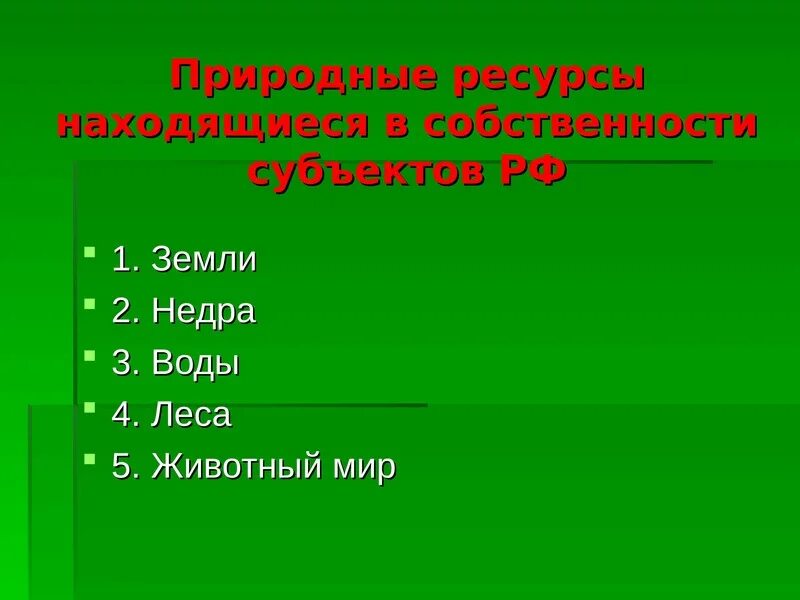 Природные ресурсы находящиеся в собственности субъектов РФ

1. Земли
2. Недра
3. Воды
4. Леса
5. Животный мир